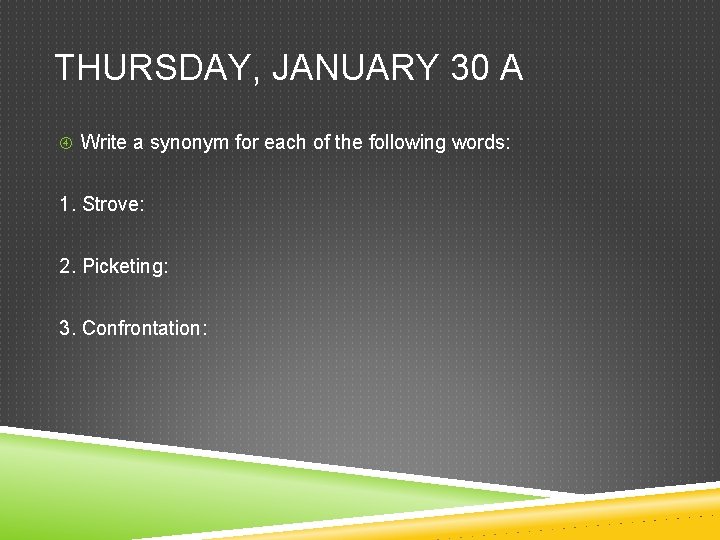 THURSDAY, JANUARY 30 A

Write a synonym for each of the following words:

1. Strove:

2. Picketing:

3. Confrontation: